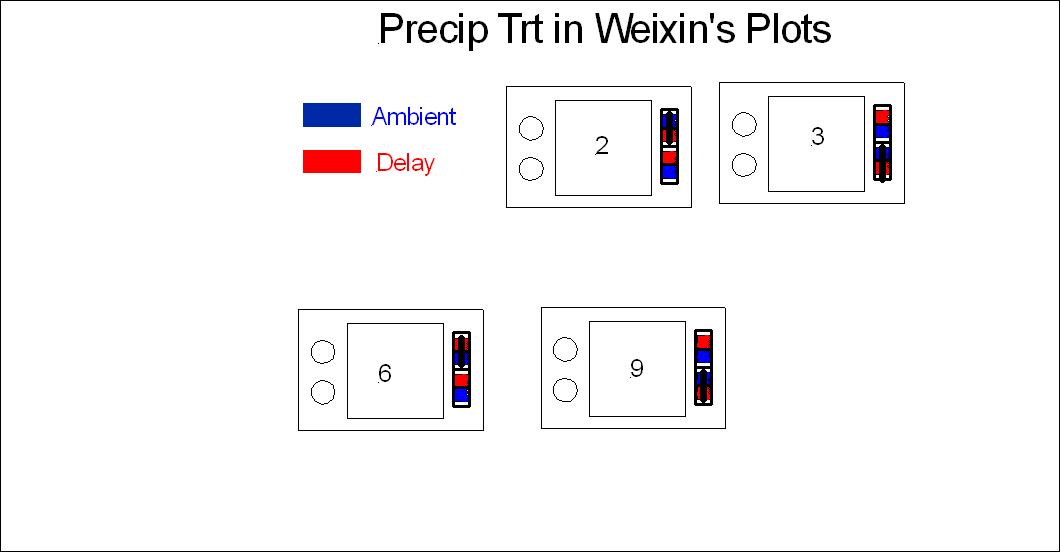 Precip Trt in Weixin's Plots

Ambient

Delay

2

3

6

9